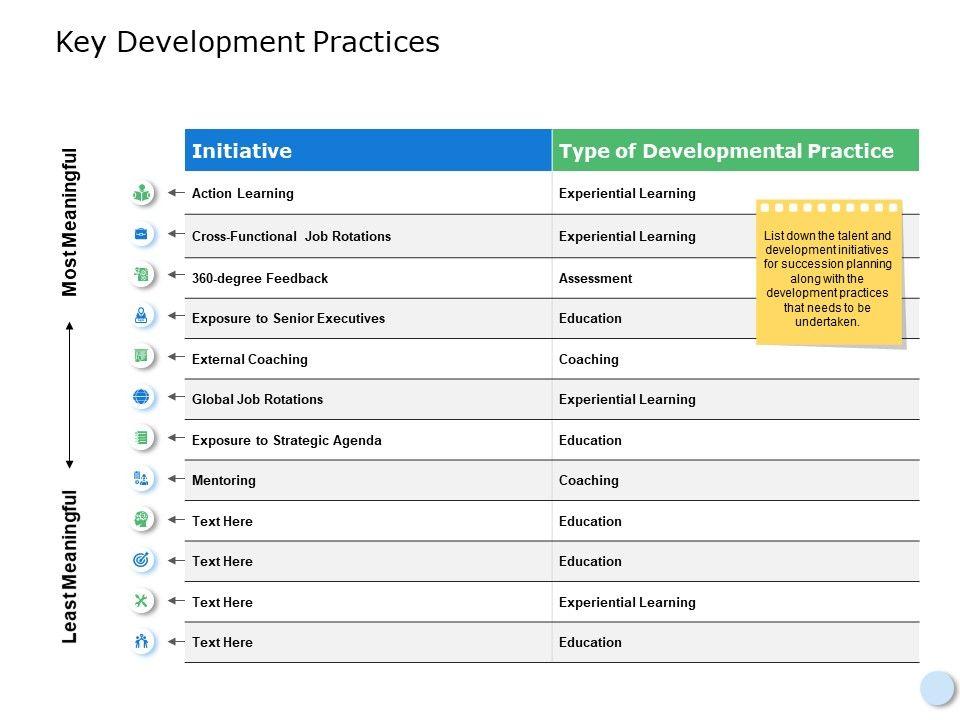 Key Development Practices

Most Meaningful

Least Meaningful

| Initiative | Type of Developmental Practice |
|---|---|
| Action Learning | Experiential Learning |
| Cross-Functional Job Rotations | Experiential Learning |
| 360-degree Feedback | Assessment |
| Exposure to Senior Executives | Education |
| External Coaching | Coaching |
| Global Job Rotations | Experiential Learning |
| Exposure to Strategic Agenda | Education |
| Mentoring | Coaching |
| Text Here | Education |
| Text Here | Education |
| Text Here | Experiential Learning |
| Text Here | Education |

List down the talent and development initiatives for succession planning along with the development practices that needs to be undertaken.